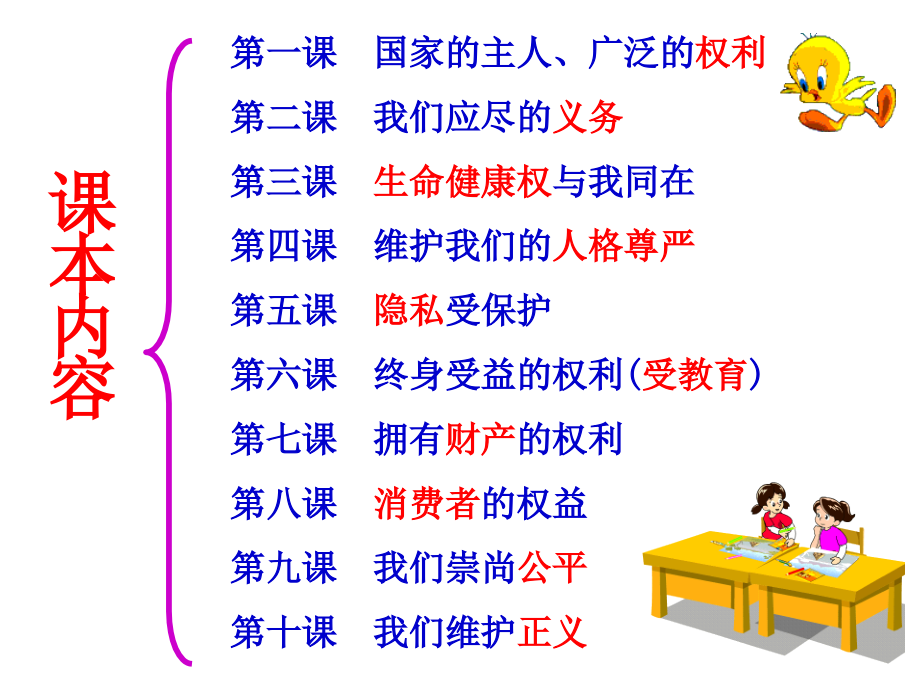 课本内容

第一课　国家的主人、广泛的权利
第二课　我们应尽的义务
第三课　生命健康权与我同在
第四课　维护我们的人格尊严
第五课　隐私受保护
第六课　终身受益的权利(受教育)
第七课　拥有财产的权利
第八课　消费者的权益
第九课　我们崇尚公平
第十课　我们维护正义